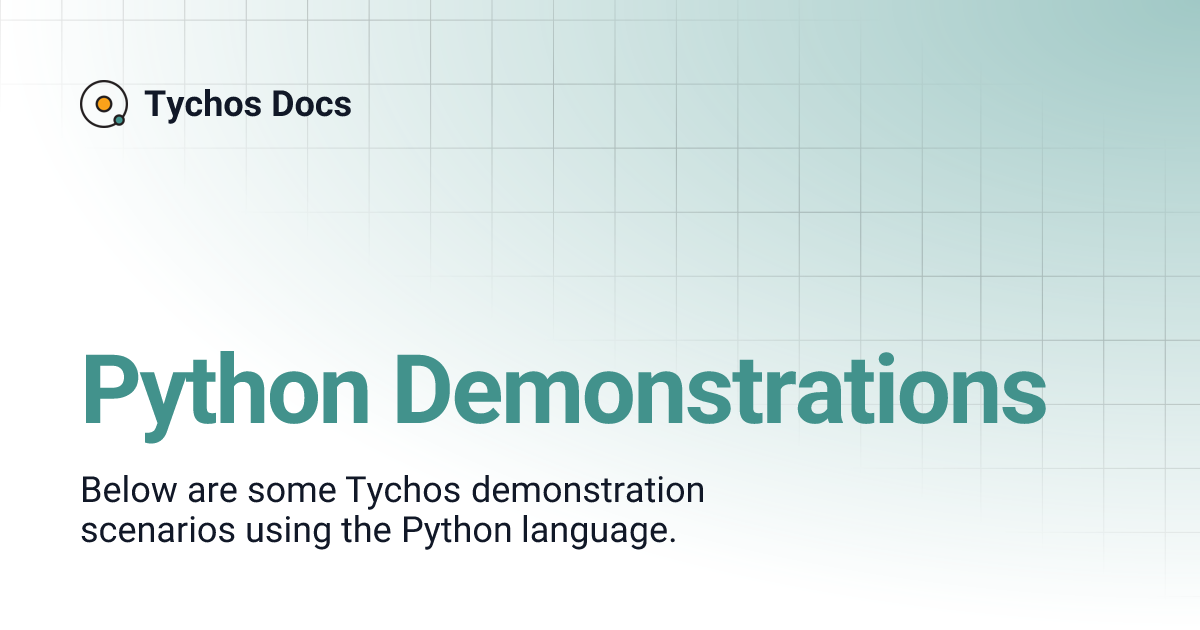 Tychos Docs

Python Demonstrations

Below are some Tychos demonstration scenarios using the Python language.